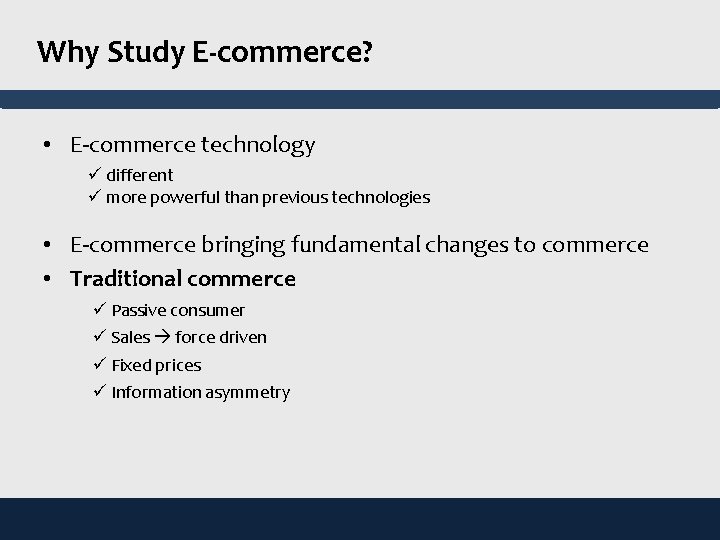 Why Study E-commerce?

• E-commerce technology
✓ different
✓ more powerful than previous technologies

• E-commerce bringing fundamental changes to commerce
• Traditional commerce
✓ Passive consumer
✓ Sales → force driven
✓ Fixed prices
✓ Information asymmetry